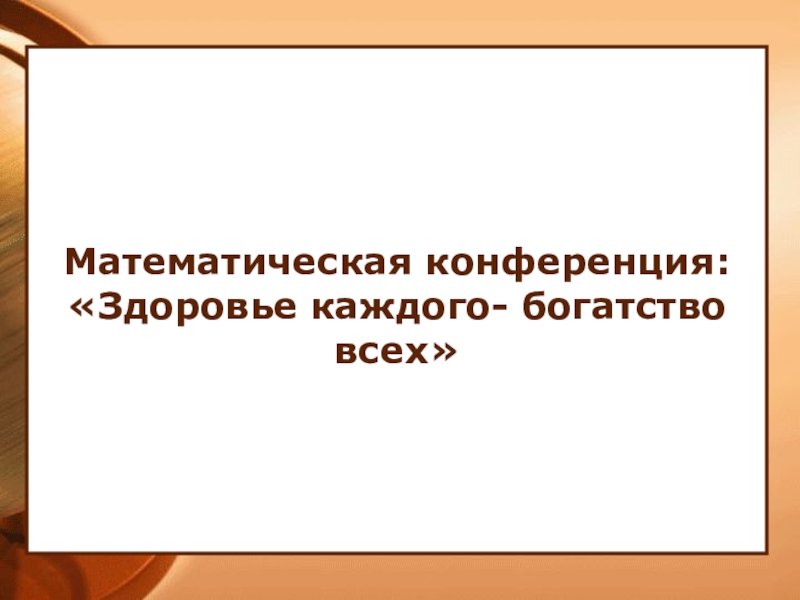 Математическая конференция: «Здоровье каждого- богатство всех»